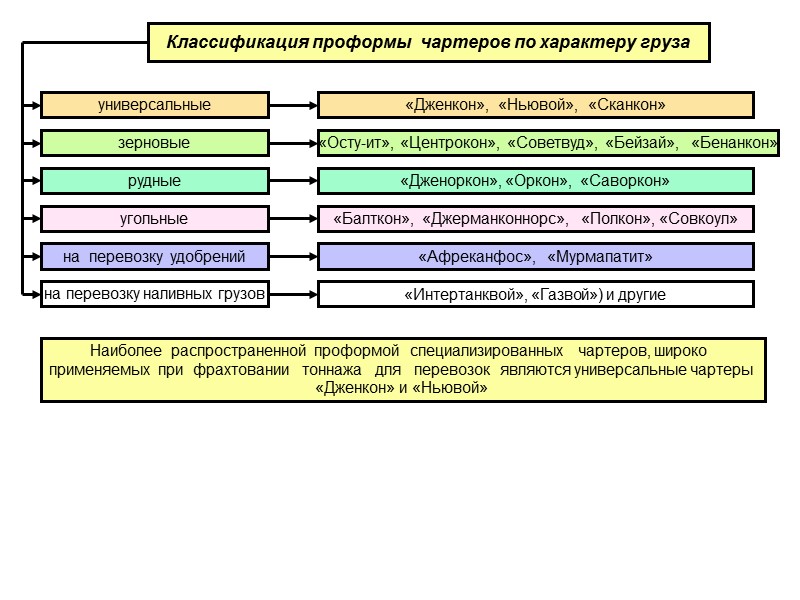 Классификация проформы чартеров по характеру груза

универсальные

«Дженкон», «Ньювой», «Сканкон»

зерновые

«Осту-ит», «Центрокон», «Советвуд», «Бейзай», «Бенанкон»

рудные

«Дженоркон», «Оркон», «Саворкон»

угольные

«Балткон», «Джерманконнорс», «Полкон», «Совкоул»

на перевозку удобрений

«Афреканфос», «Мурмапатит»

на перевозку наливных грузов

«Интертанквой», «Газвой») и другие

Наиболее распространенной проформой специализированных чартеров, широко применяемых при фрахтовании тоннажа для перевозок являются универсальные чартеры «Дженкон» и «Ньювой»